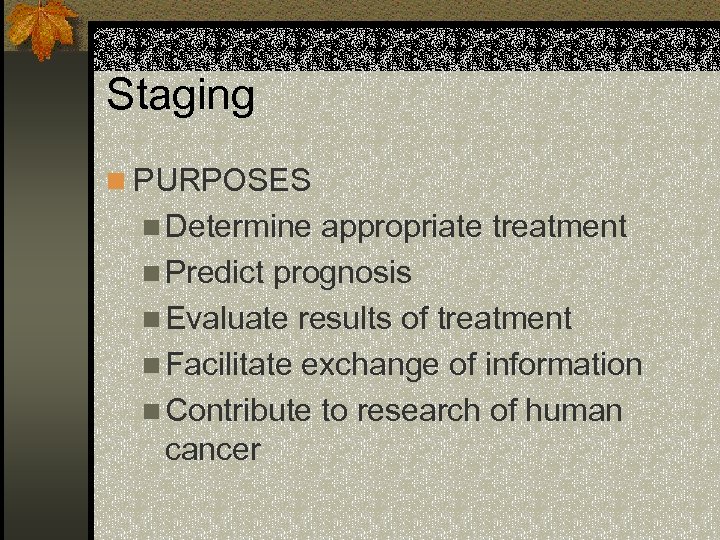 Staging

PURPOSES

Determine appropriate treatment

Predict prognosis

Evaluate results of treatment

Facilitate exchange of information

Contribute to research of human cancer